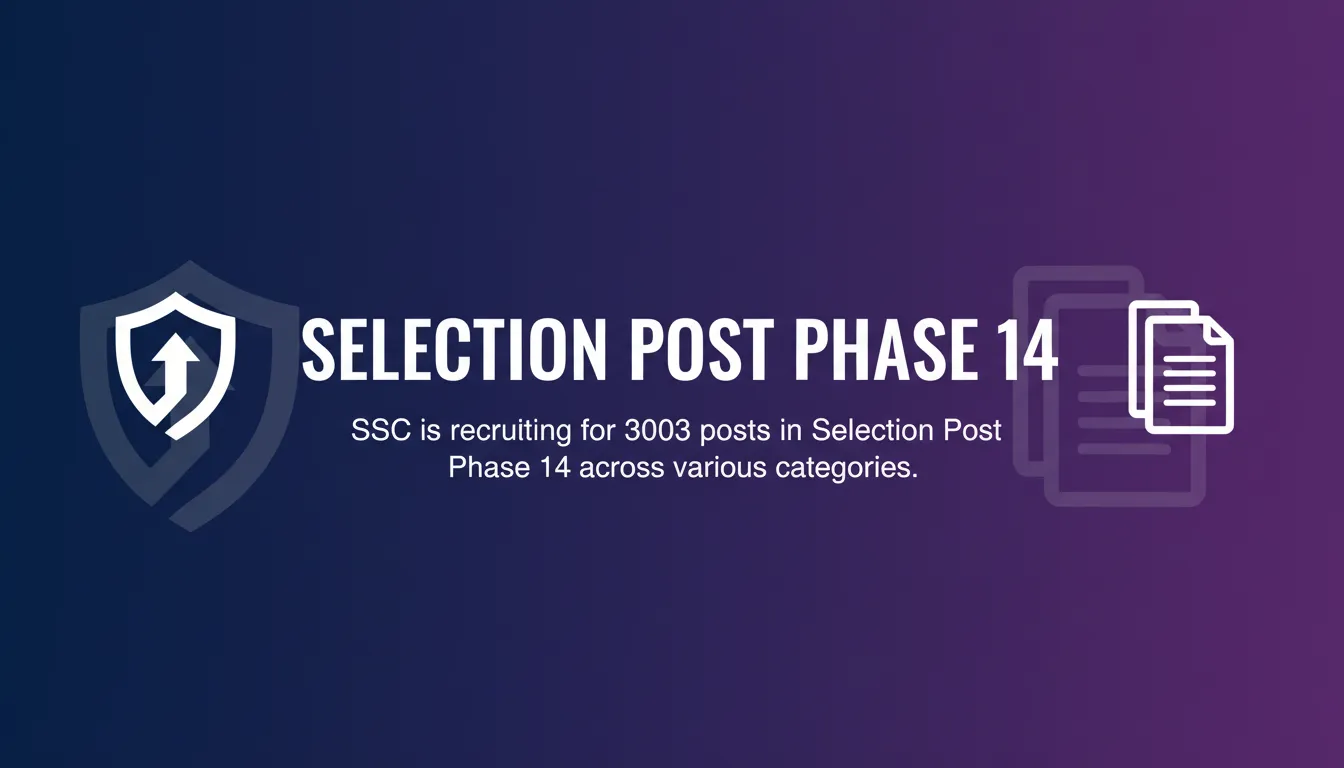 SELECTION POST PHASE 14

SSC is recruiting for 3003 posts in Selection Post Phase 14 across various categories.